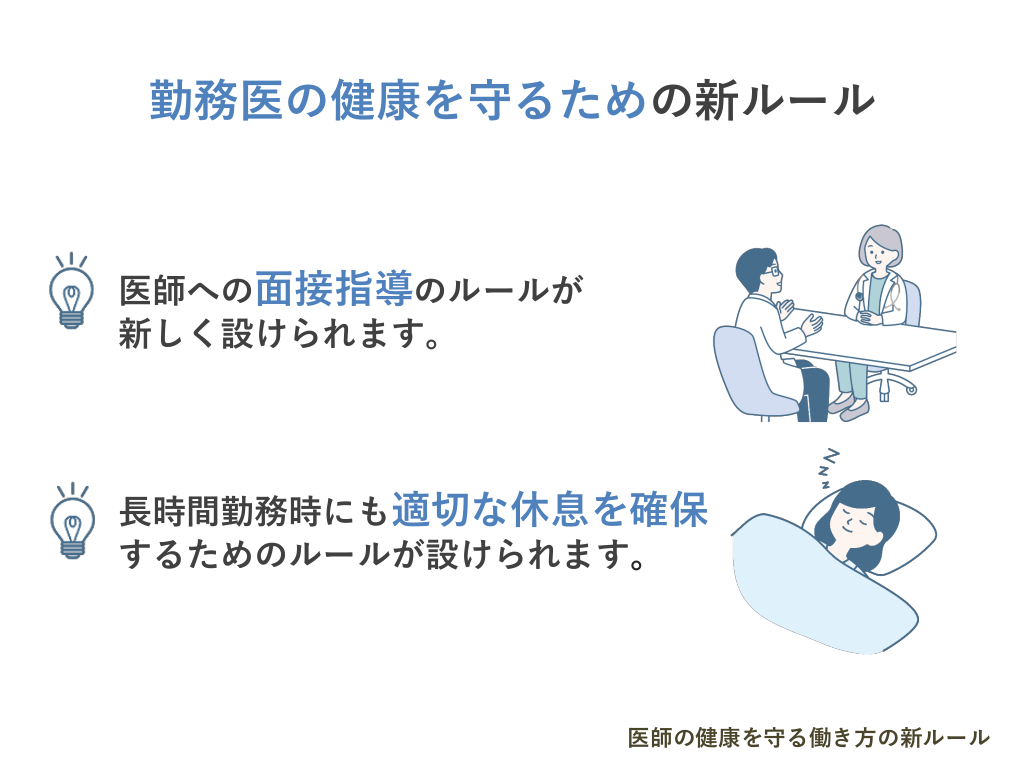 勤務医の健康を守るための新ルール

医師への面接指導のルールが新しく設けられます。

長時間勤務時にも適切な休息を確保するためのルールが設けられます。

医師の健康を守る働き方の新ルール